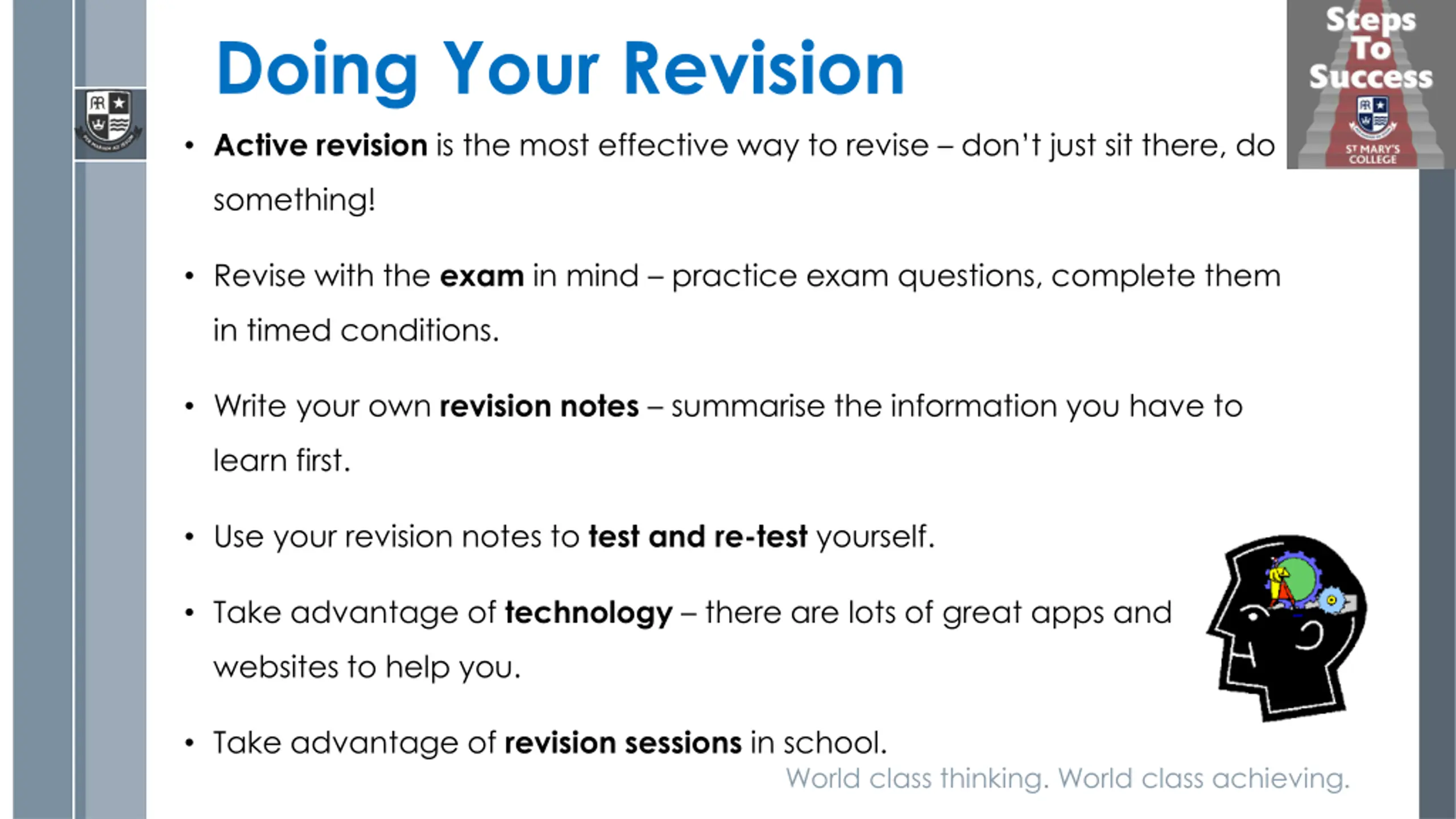 Doing Your Revision

Steps To Success

ST MARY'S COLLEGE

• Active revision is the most effective way to revise – don't just sit there, do something!

• Revise with the exam in mind – practice exam questions, complete them in timed conditions.

• Write your own revision notes – summarise the information you have to learn first.

• Use your revision notes to test and re-test yourself.

• Take advantage of technology – there are lots of great apps and websites to help you.

• Take advantage of revision sessions in school.

World class thinking. World class achieving.